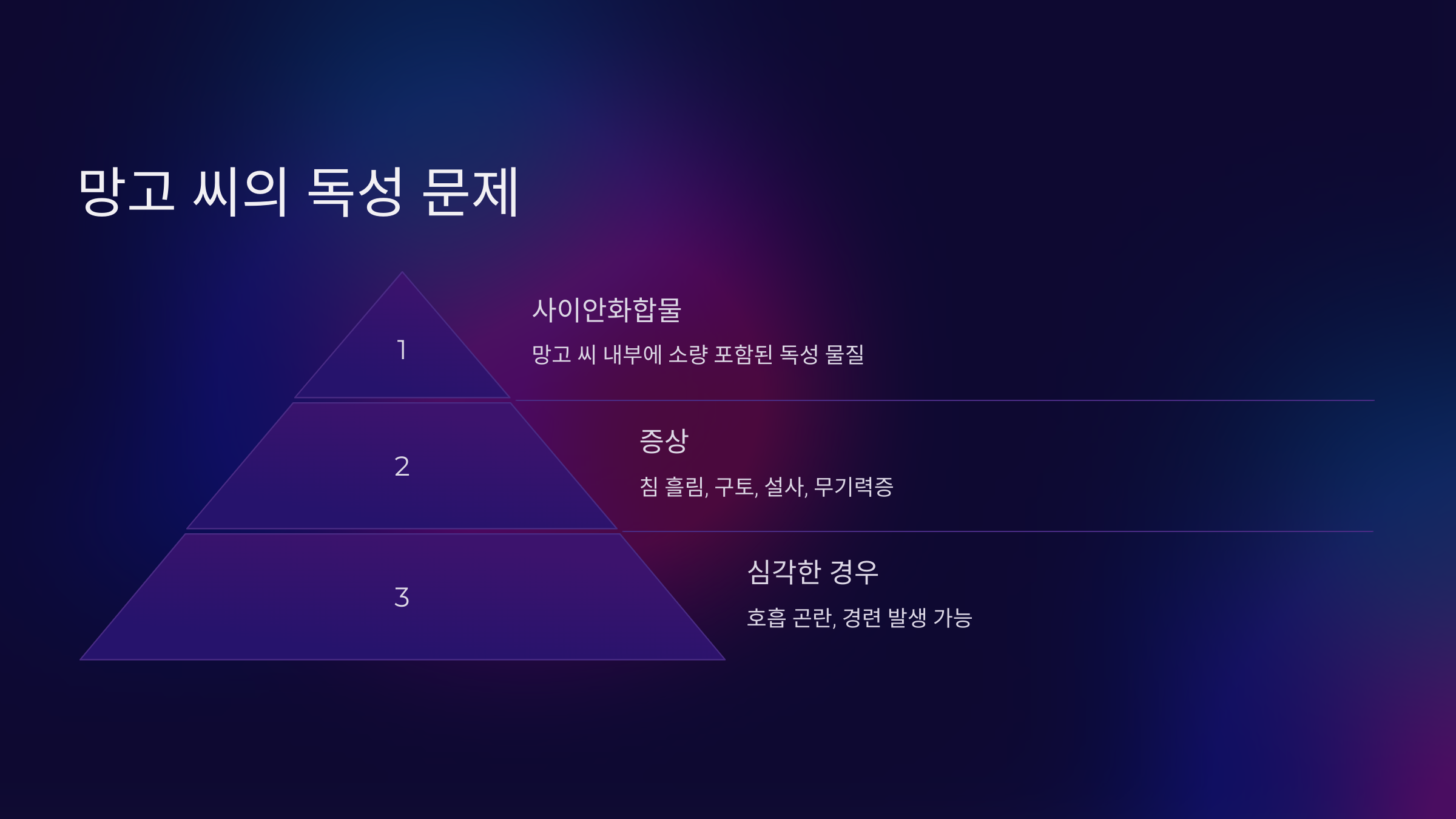 망고 씨의 독성 문제

1

사이안화합물

망고 씨 내부에 소량 포함된 독성 물질

2

증상

침 흘림, 구토, 설사, 무기력증

3

심각한 경우

호흡 곤란, 경련 발생 가능